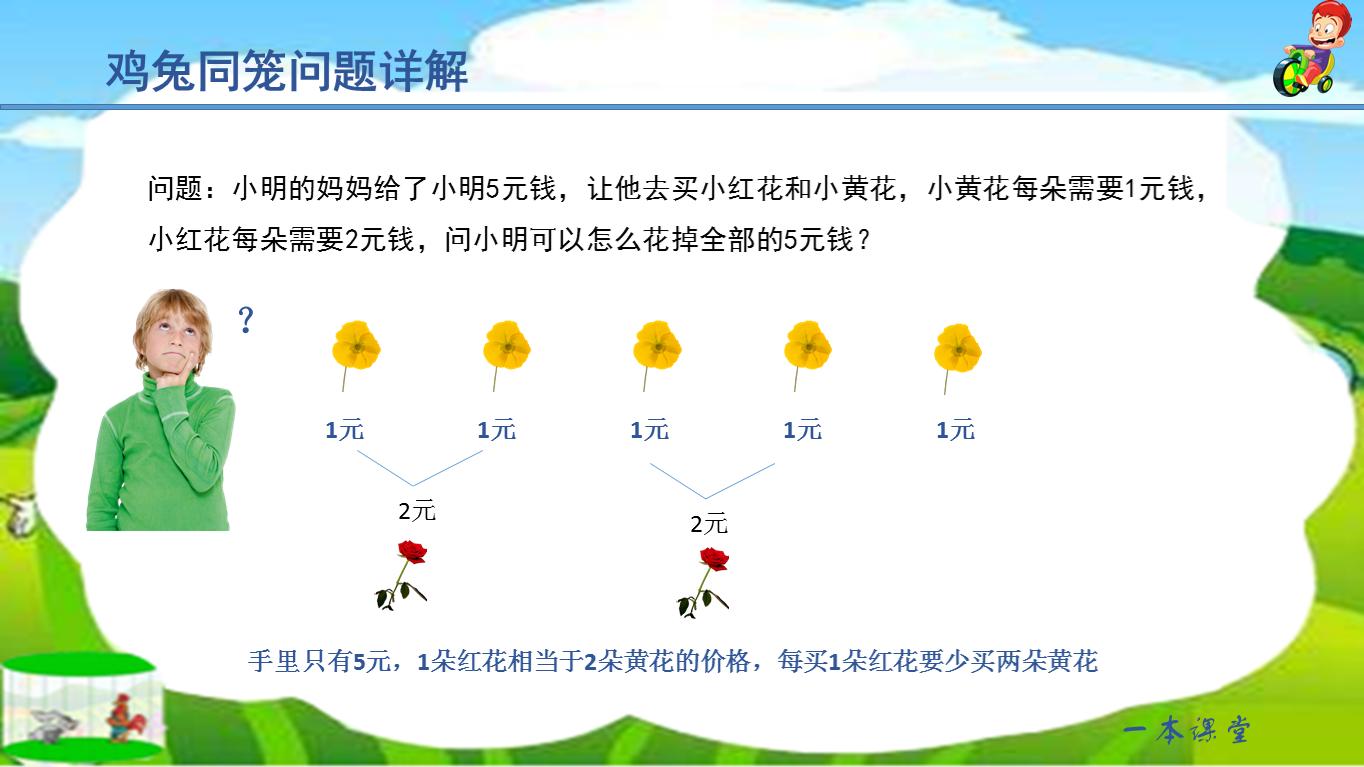 鸡兔同笼问题详解

问题：小明的妈妈给了小明5元钱，让他去买小红花和小黄花，小黄花每朵需要1元钱，小红花每朵需要2元钱，问小明可以怎么花掉全部的5元钱？

?

1元 1元 1元 1元 1元

2元 2元

手里只有5元，1朵红花相当于2朵黄花的价格，每买1朵红花要少买两朵黄花

一本课堂